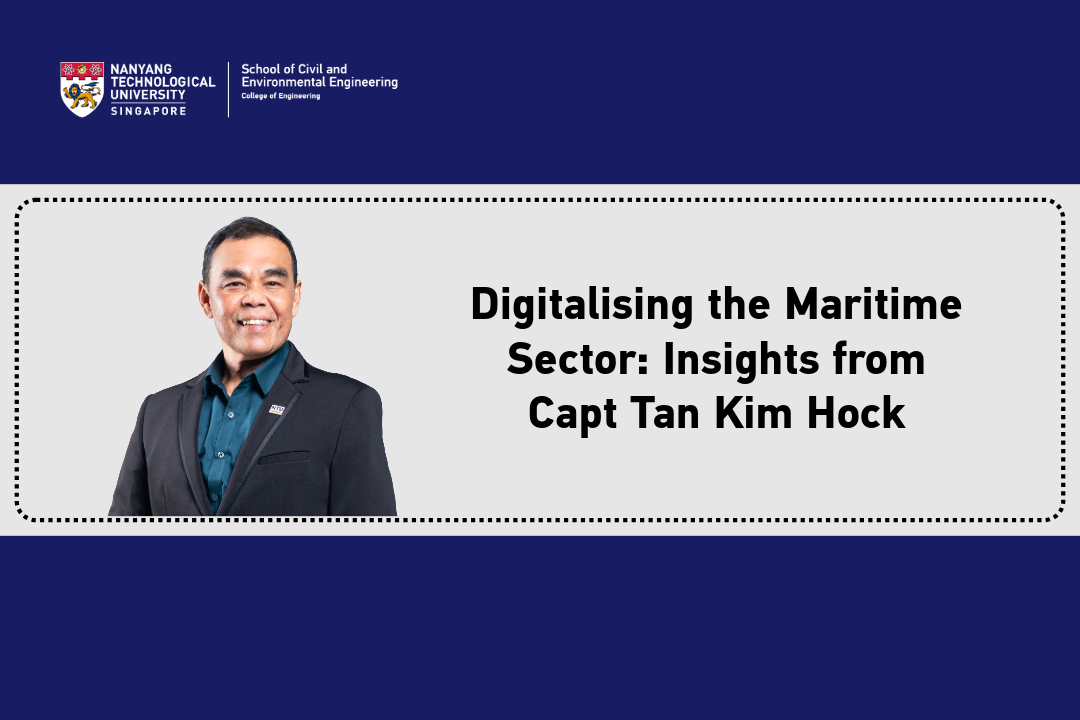 NANYANG TECHNOLOGICAL UNIVERSITY SINGAPORE

School of Civil and Environmental Engineering
College of Engineering

Digitalising the Maritime Sector: Insights from Capt Tan Kim Hock